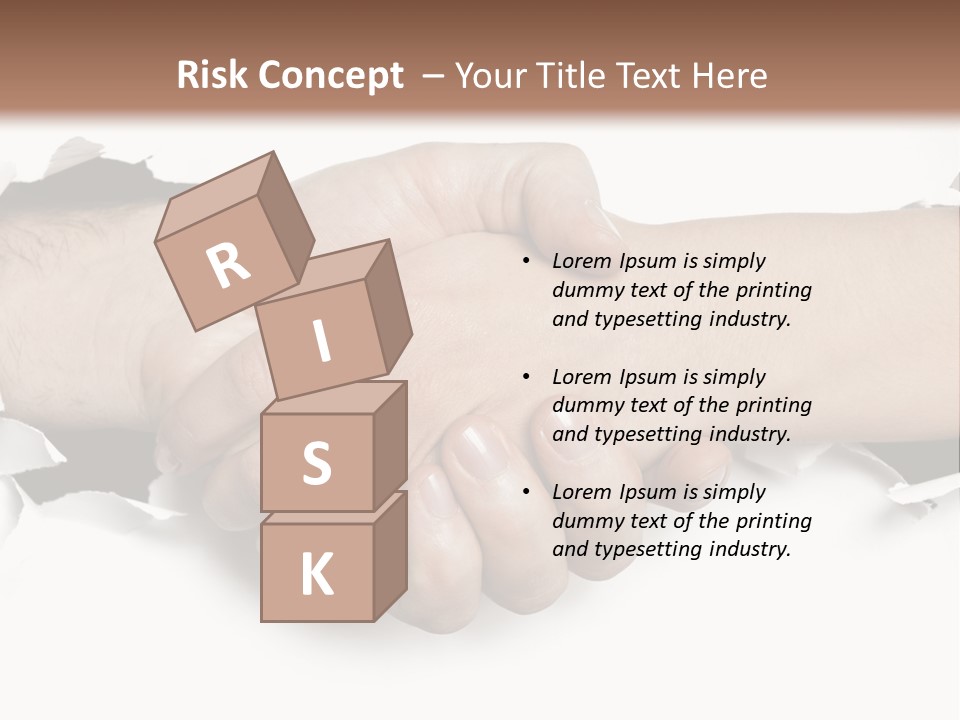 Risk Concept – Your Title Text Here

R
I
S
K

• Lorem Ipsum is simply dummy text of the printing and typesetting industry.

• Lorem Ipsum is simply dummy text of the printing and typesetting industry.

• Lorem Ipsum is simply dummy text of the printing and typesetting industry.